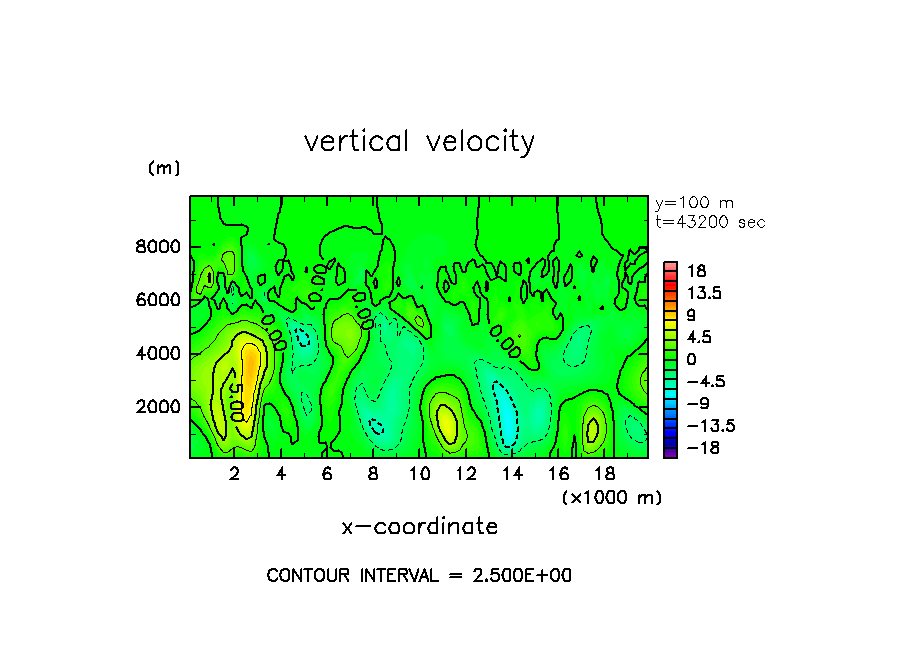 vertical velocity

(m)

y=100 m
t=43200 sec

8000
6000
4000
2000

5.00

18
13.5
9
4.5
0
−4.5
−9
−13.5
−18

2 4 6 8 10 12 14 16 18
(×1000 m)

x−coordinate

CONTOUR INTERVAL = 2.500E+00